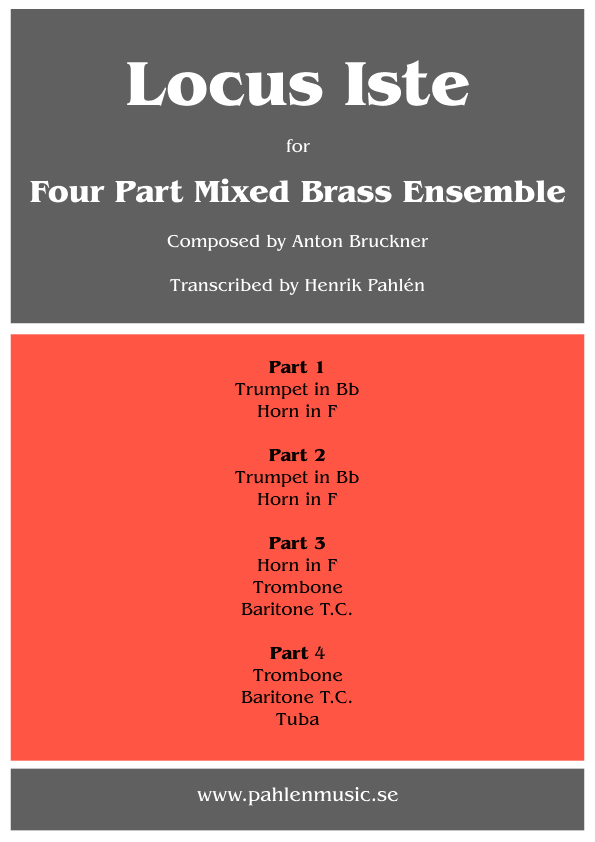 Locus Iste

for

Four Part Mixed Brass Ensemble

Composed by Anton Bruckner

Transcribed by Henrik Pahlén

Part 1
Trumpet in Bb
Horn in F

Part 2
Trumpet in Bb
Horn in F

Part 3
Horn in F
Trombone
Baritone T.C.

Part 4
Trombone
Baritone T.C.
Tuba

www.pahlenmusic.se